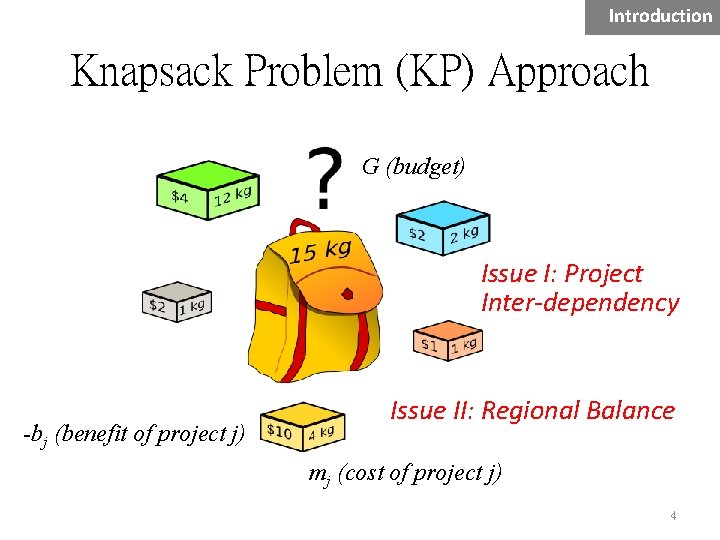 Introduction

Knapsack Problem (KP) Approach

?

G (budget)

\$4 12 kg

\$2 2 kg

15 kg

\$2 1 kg

Issue I: Project Inter-dependency

\$1 1 kg

Issue II: Regional Balance

$-b_j$ (benefit of project j)

\$10 4 kg

$m_j$ (cost of project j)

4